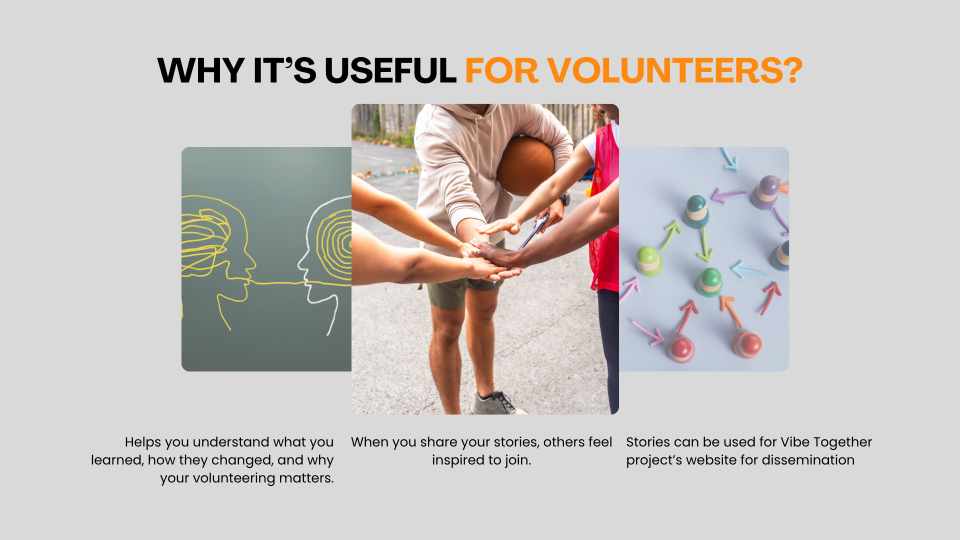 WHY IT'S USEFUL FOR VOLUNTEERS?

Helps you understand what you learned, how they changed, and why your volunteering matters.

When you share your stories, others feel inspired to join.

Stories can be used for Vibe Together project's website for dissemination